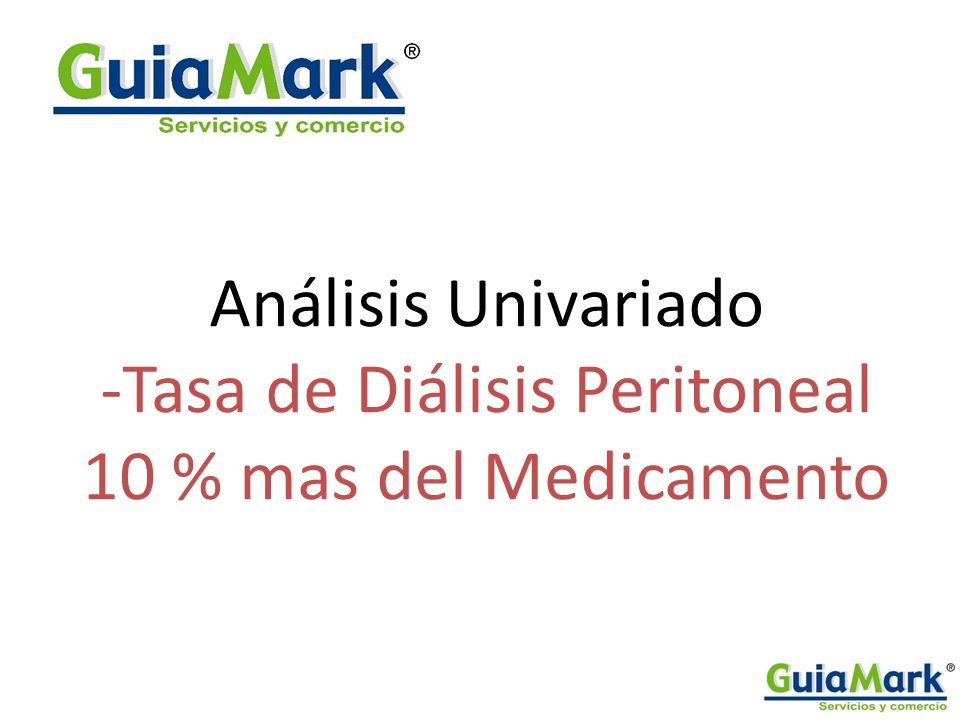 GuiaMark®
Servicios y comercio

Análisis Univariado
-Tasa de Diálisis Peritoneal
10 % mas del Medicamento

GuiaMark®
Servicios y comercio